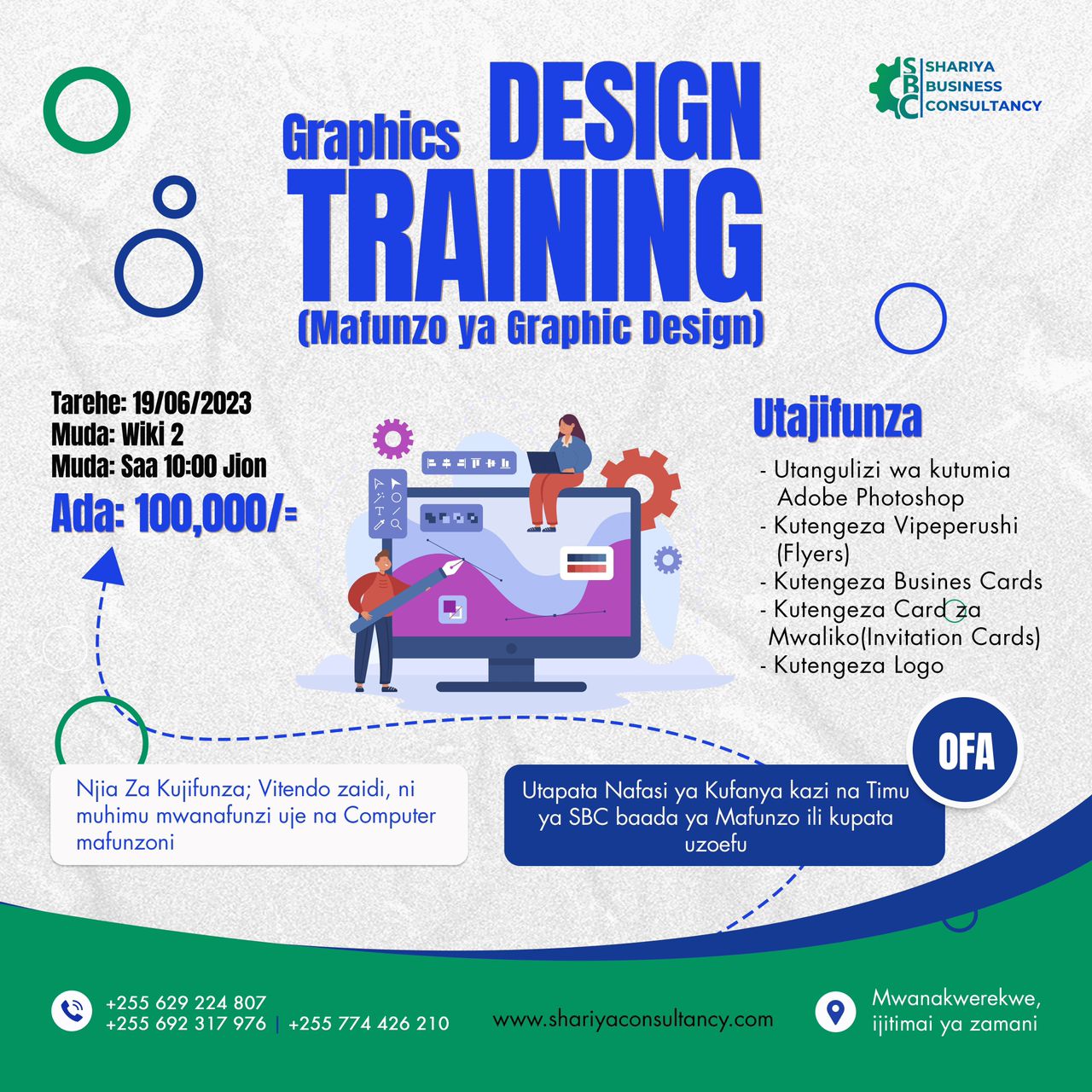 SBC SHARIYA BUSINESS CONSULTANCY

Graphics DESIGN TRAINING
(Mafunzo ya Graphic Design)

Tarehe: 19/06/2023
Muda: Wiki 2
Muda: Saa 10:00 Jion
Ada: 100,000/=

Utajifunza
- Utangulizi wa kutumia Adobe Photoshop
- Kutengeza Vipeperushi (Flyers)
- Kutengeza Busines Cards
- Kutengeza Card za Mwaliko(Invitation Cards)
- Kutengeza Logo

OFA

Njia Za Kujifunza; Vitendo zaidi, ni muhimu mwanafunzi uje na Computer mafunzoni

Utapata Nafasi ya Kufanya kazi na Timu ya SBC baada ya Mafunzo ili kupata uzoefu

+255 629 224 807
+255 692 317 976 | +255 774 426 210

www.shariyaconsultancy.com

Mwanakwerekwe, ijitimai ya zamani